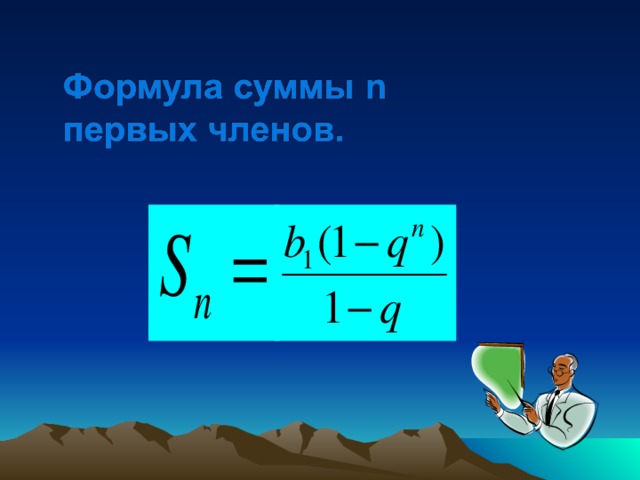 Формула суммы n первых членов.

$S_n = \frac{b_1(1-q^n)}{1-q}$